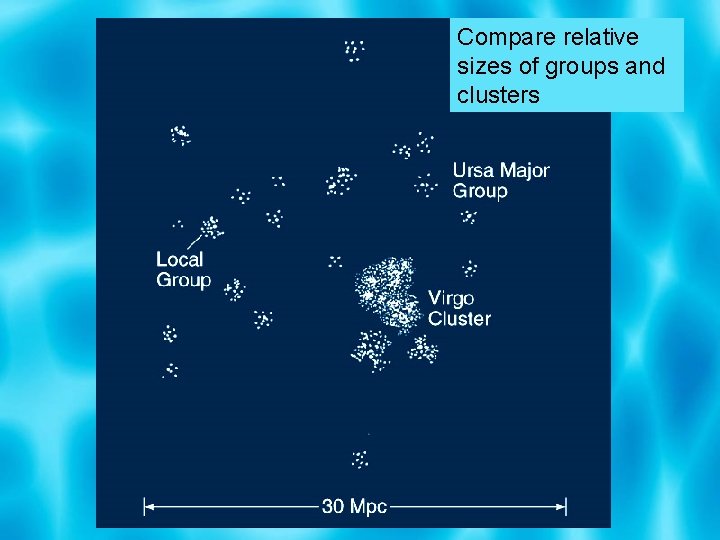 Compare relative sizes of groups and clusters

Ursa Major Group

Local Group

Virgo Cluster

30 Mpc